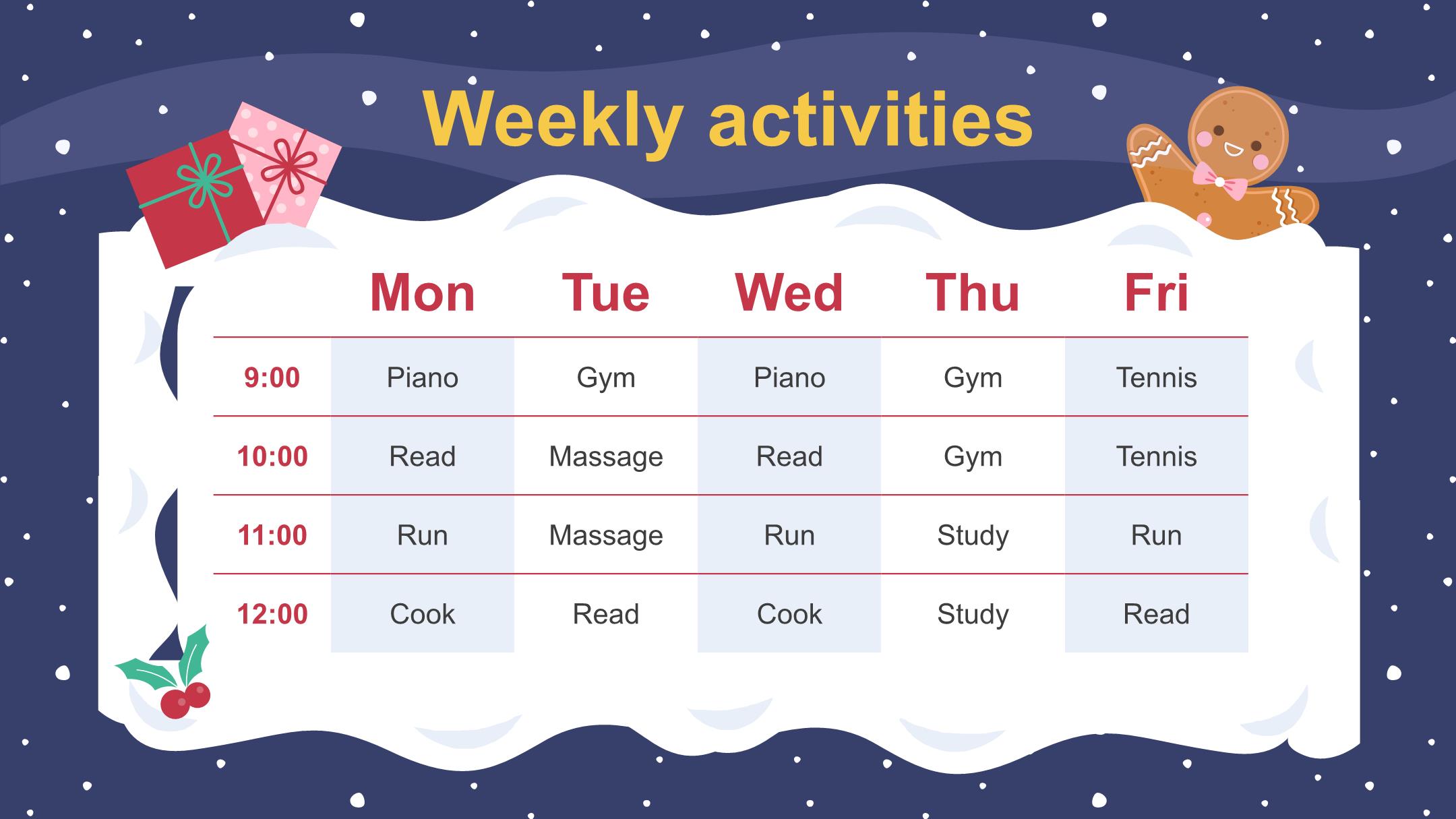 Weekly activities

| | Mon | Tue | Wed | Thu | Fri |
|---|---|---|---|---|---|
| 9:00 | Piano | Gym | Piano | Gym | Tennis |
| 10:00 | Read | Massage | Read | Gym | Tennis |
| 11:00 | Run | Massage | Run | Study | Run |
| 12:00 | Cook | Read | Cook | Study | Read |